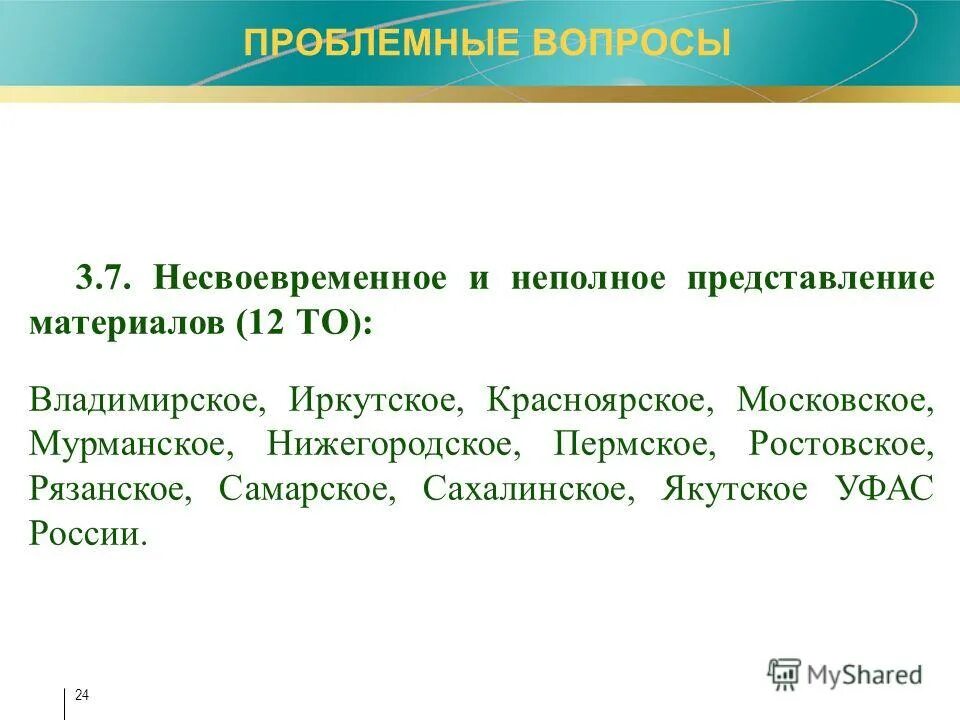 ПРОБЛЕМНЫЕ ВОПРОСЫ

3.7. Несвоевременное и неполное представление материалов (12 ТО):

Владимирское, Иркутское, Красноярское, Московское, Мурманское, Нижегородское, Пермское, Ростовское, Рязанское, Самарское, Сахалинское, Якутское УФАС России.

24

MyShared